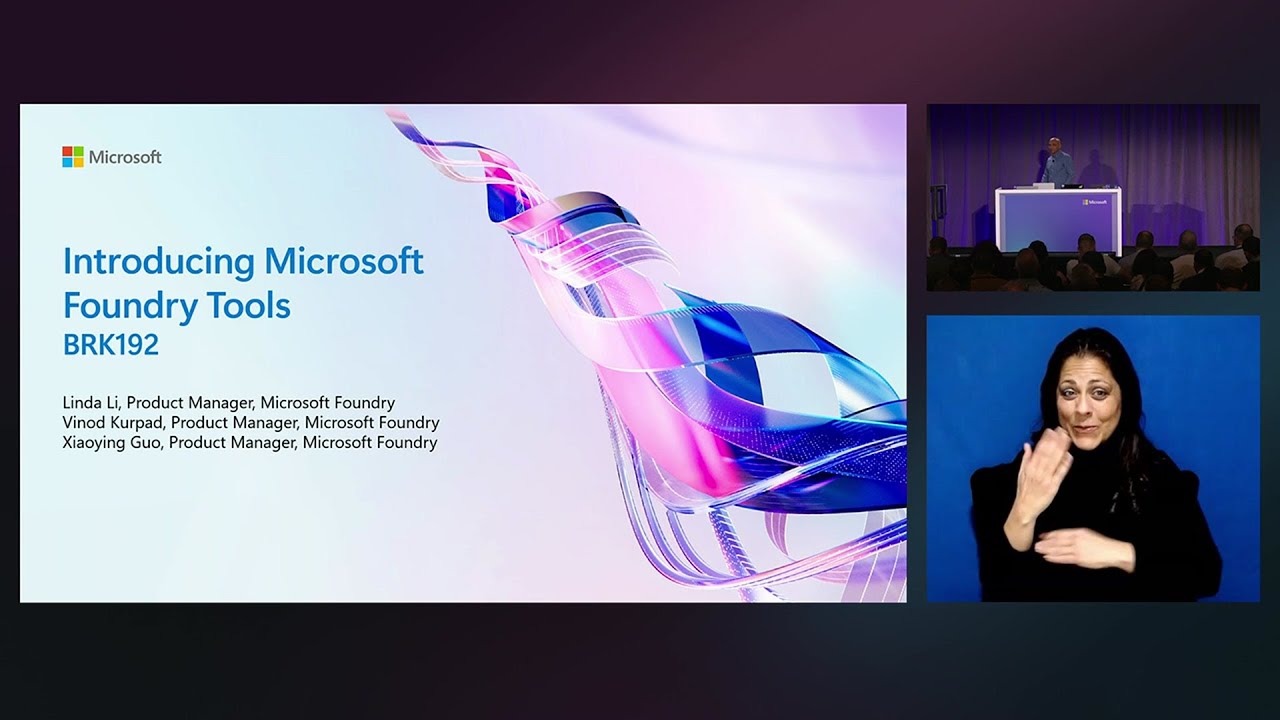 Microsoft

Introducing Microsoft Foundry Tools
BRK192

Linda Li, Product Manager, Microsoft Foundry
Vinod Kurpad, Product Manager, Microsoft Foundry
Xiaoying Guo, Product Manager, Microsoft Foundry

Microsoft